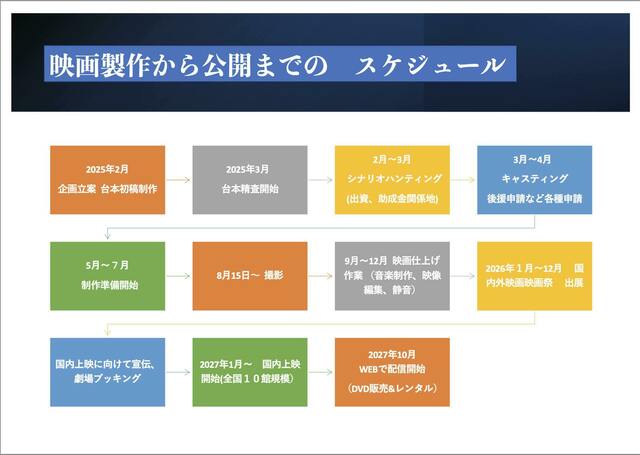 映画製作から公開までの　スケジュール

2025年2月
企画立案 台本初稿制作

2025年3月
台本精査開始

2月～3月
シナリオハンティング
(出資、助成金関係地)

3月～4月
キャスティング
後援申請など各種申請

5月～７月
制作準備開始

8月15日～ 撮影

9月～12月 映画仕上げ作業（音楽制作、映像編集、静音）

2026年１月～12月　国内外映画映画祭　出展

国内上映に向けて宣伝、劇場ブッキング

2027年1月～　国内上映開始(全国１０館規模）

2027年10月
WEBで配信開始
（DVD販売&レンタル）